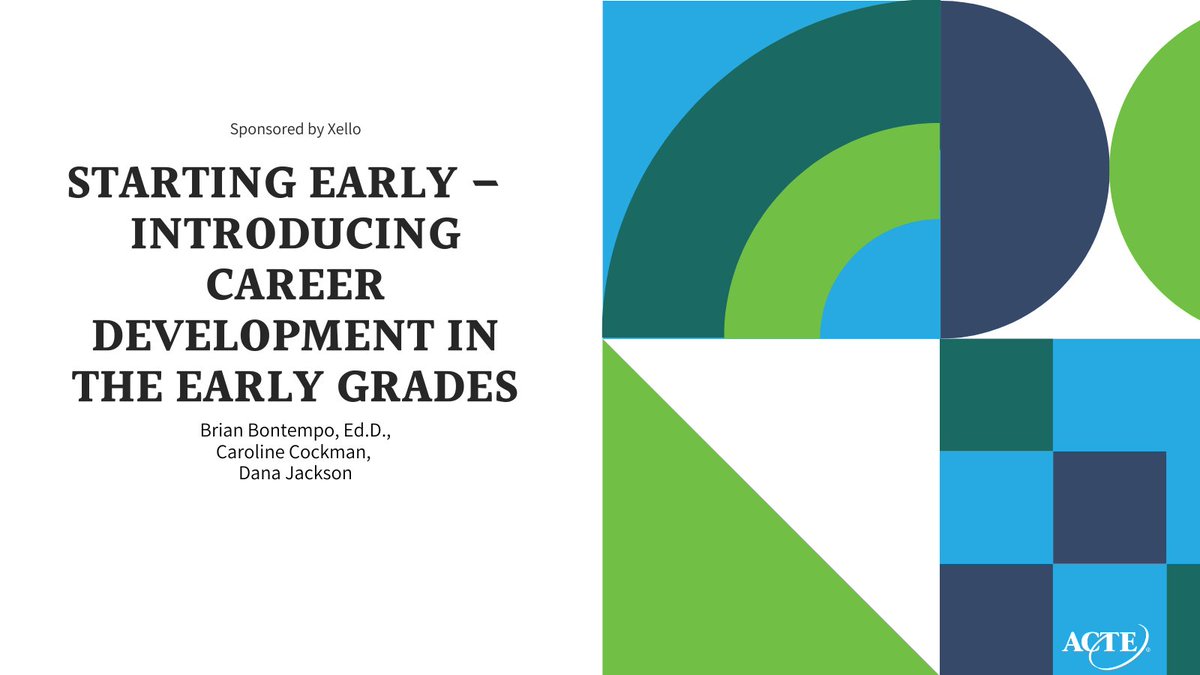 Sponsored by Xello

STARTING EARLY – INTRODUCING CAREER DEVELOPMENT IN THE EARLY GRADES

Brian Bontempo, Ed.D., Caroline Cockman, Dana Jackson

ACTE